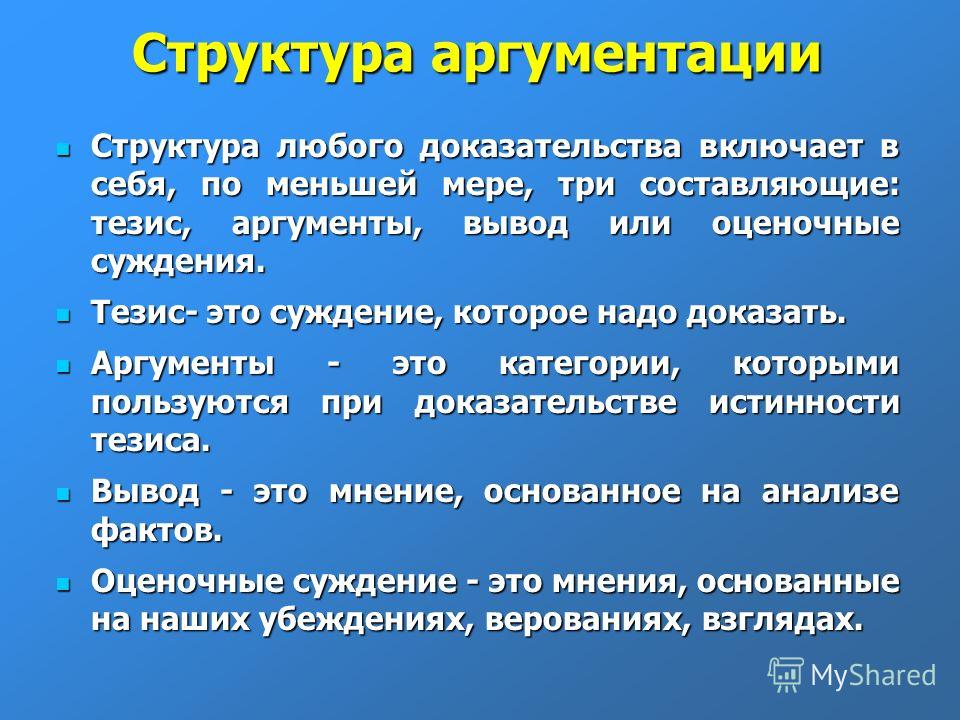 Структура аргументации

Структура любого доказательства включает в себя, по меньшей мере, три составляющие: тезис, аргументы, вывод или оценочные суждения.

Тезис- это суждение, которое надо доказать.

Аргументы - это категории, которыми пользуются при доказательстве истинности тезиса.

Вывод - это мнение, основанное на анализе фактов.

Оценочные суждение - это мнения, основанные на наших убеждениях, верованиях, взглядах.

MyShared